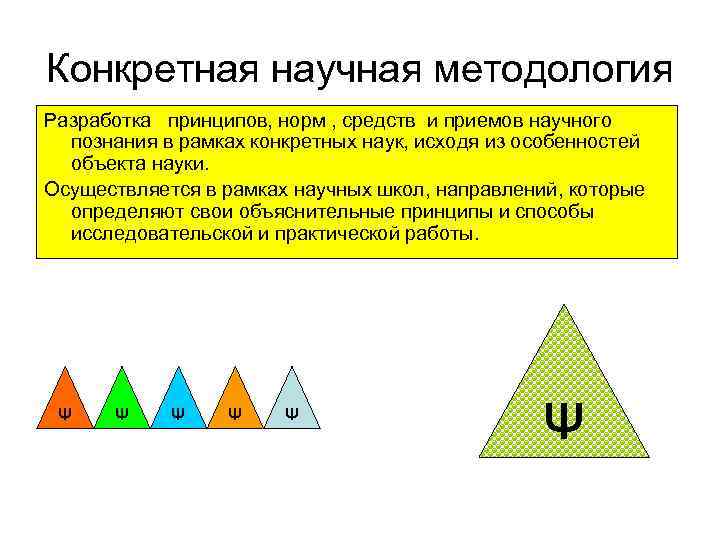 Конкретная научная методология

Разработка принципов, норм , средств и приемов научного познания в рамках конкретных наук, исходя из особенностей объекта науки.

Осуществляется в рамках научных школ, направлений, которые определяют свои объяснительные принципы и способы исследовательской и практической работы.

Ψ Ψ Ψ Ψ Ψ

Ψ